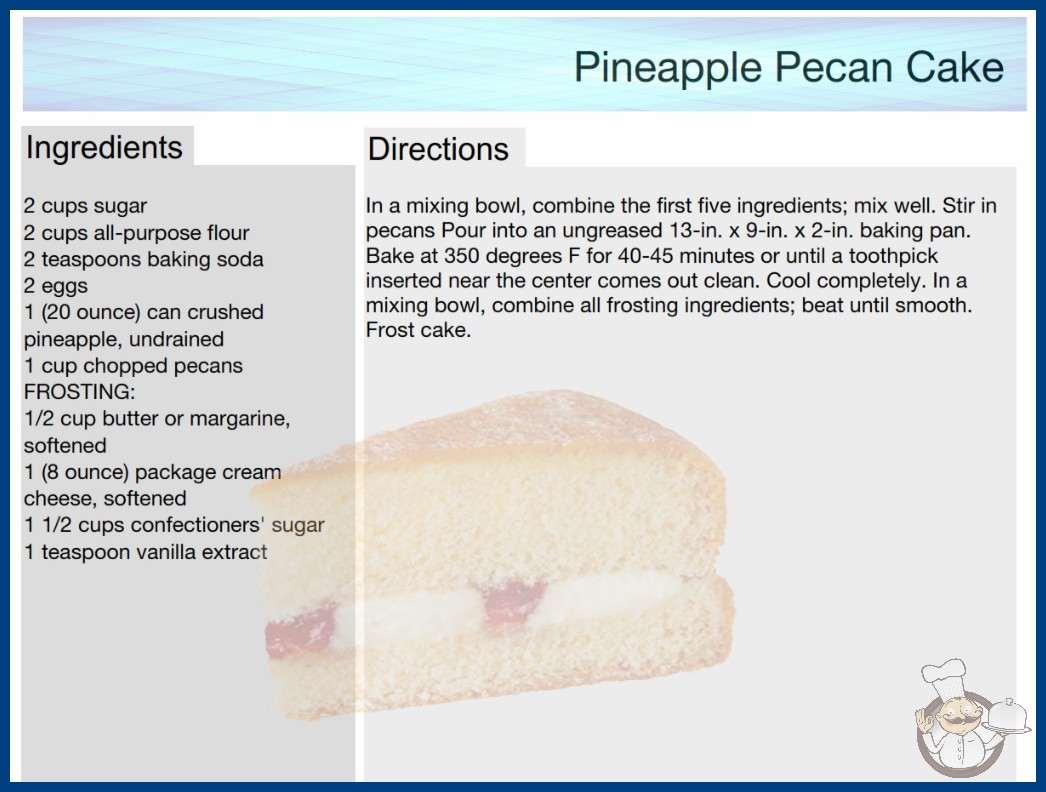 Pineapple Pecan Cake

Ingredients

2 cups sugar
2 cups all-purpose flour
2 teaspoons baking soda
2 eggs
1 (20 ounce) can crushed pineapple, undrained
1 cup chopped pecans
FROSTING:
1/2 cup butter or margarine, softened
1 (8 ounce) package cream cheese, softened
1 1/2 cups confectioners' sugar
1 teaspoon vanilla extract

Directions

In a mixing bowl, combine the first five ingredients; mix well. Stir in pecans Pour into an ungreased 13-in. x 9-in. x 2-in. baking pan. Bake at 350 degrees F for 40-45 minutes or until a toothpick inserted near the center comes out clean. Cool completely. In a mixing bowl, combine all frosting ingredients; beat until smooth. Frost cake.